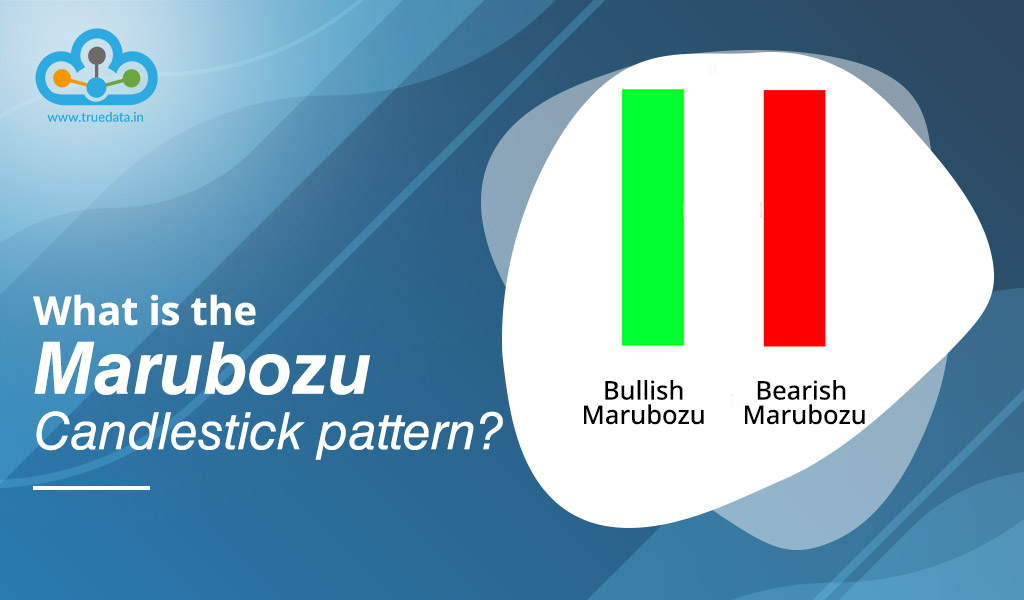 www.truedata.in

What is the
Marubozu
Candlestick pattern?

Bullish
Marubozu

Bearish
Marubozu